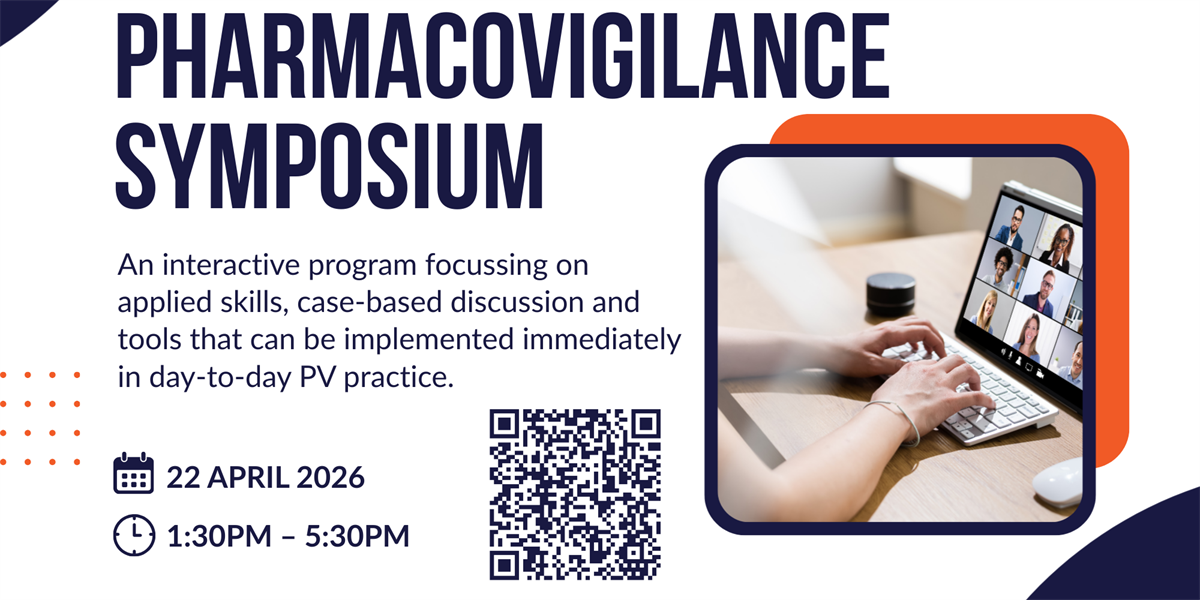 PHARMACOVIGILANCE SYMPOSIUM

An interactive program focussing on applied skills, case-based discussion and tools that can be implemented immediately in day-to-day PV practice.

22 APRIL 2026

1:30PM – 5:30PM